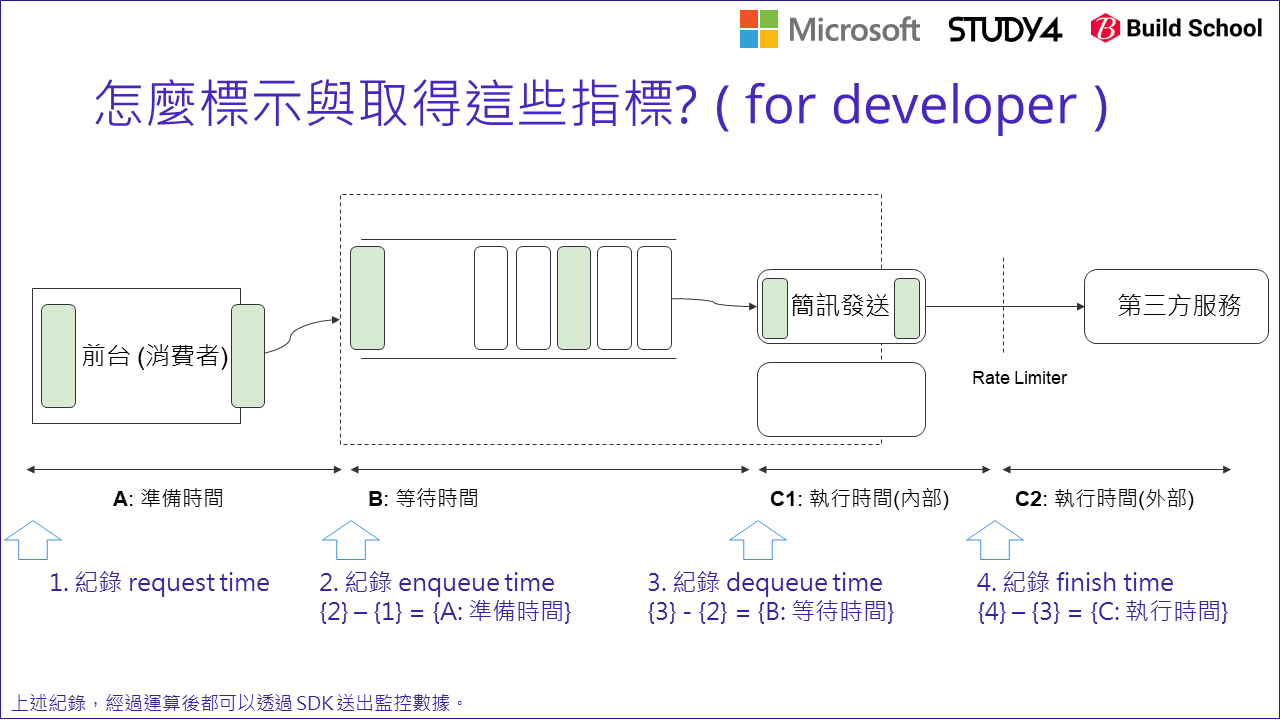 Microsoft STUDY4 Build School

怎麼標示與取得這些指標? ( for developer )

前台 (消費者)

簡訊發送

第三方服務

Rate Limiter

A: 準備時間

B: 等待時間

C1: 執行時間(內部)

C2: 執行時間(外部)

1. 紀錄 request time

2. 紀錄 enqueue time
{2} – {1} = {A: 準備時間}

3. 紀錄 dequeue time
{3} - {2} = {B: 等待時間}

4. 紀錄 finish time
{4} – {3} = {C: 執行時間}

上述紀錄，經過運算後都可以透過 SDK 送出監控數據。